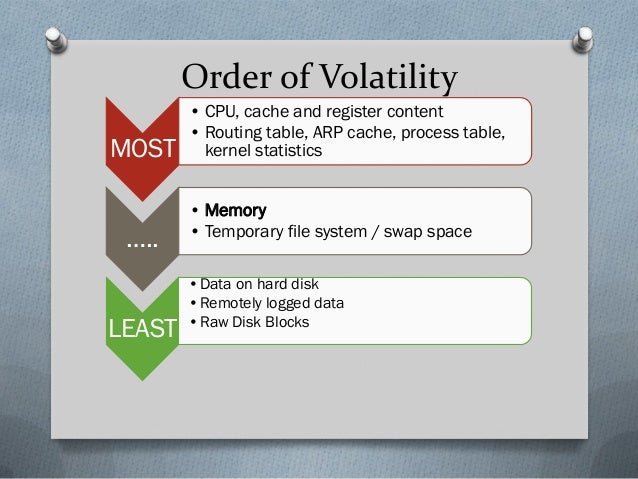 Order of Volatility

MOST

• CPU, cache and register content
• Routing table, ARP cache, process table, kernel statistics

.....

• Memory
• Temporary file system / swap space

LEAST

• Data on hard disk
• Remotely logged data
• Raw Disk Blocks